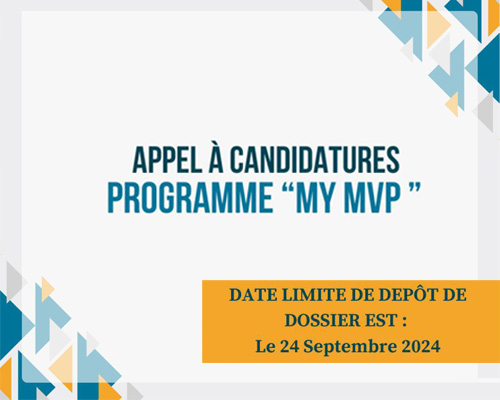 APPEL À CANDIDATURES
PROGRAMME “MY MVP ”

DATE LIMITE DE DEPÔT DE DOSSIER EST :
Le 24 Septembre 2024